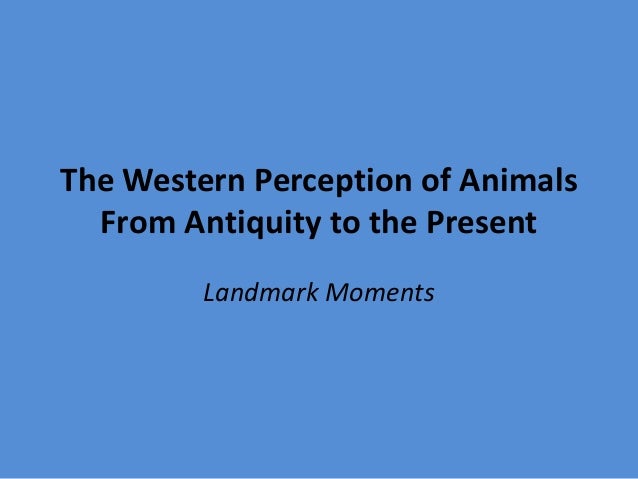 The Western Perception of Animals From Antiquity to the Present

Landmark Moments